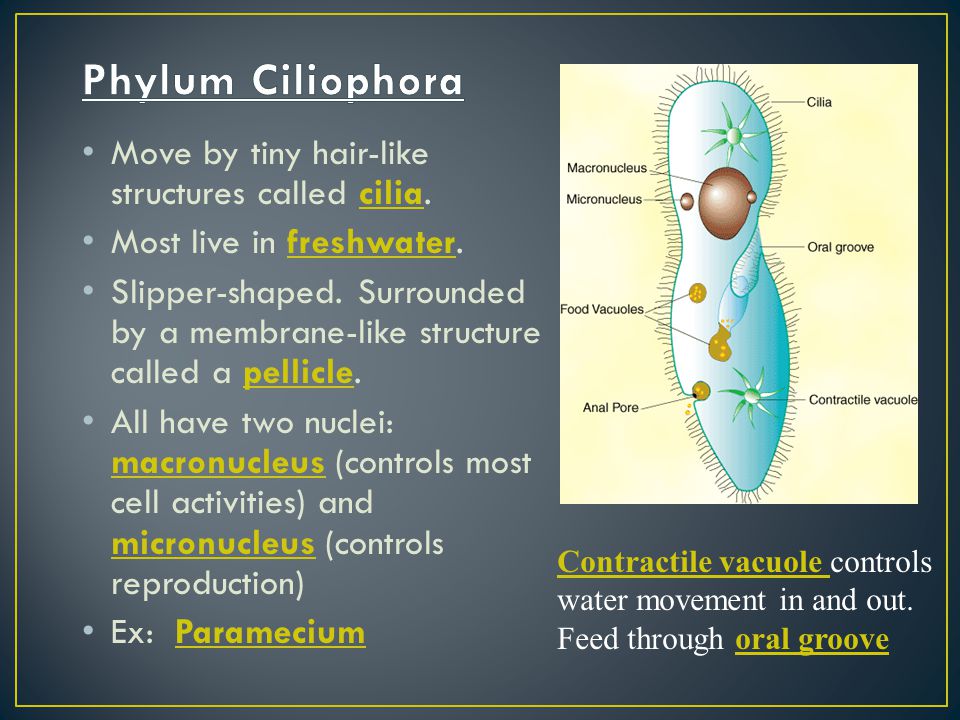 Phylum Ciliophora

• Move by tiny hair-like structures called cilia.
• Most live in freshwater.
• Slipper-shaped. Surrounded by a membrane-like structure called a pellicle.
• All have two nuclei: macronucleus (controls most cell activities) and micronucleus (controls reproduction)
• Ex: Paramecium

Cilia
Macronucleus
Micronucleus
Oral groove
Food Vacuoles
Anal Pore
Contractile vacuole

Contractile vacuole controls water movement in and out. Feed through oral groove